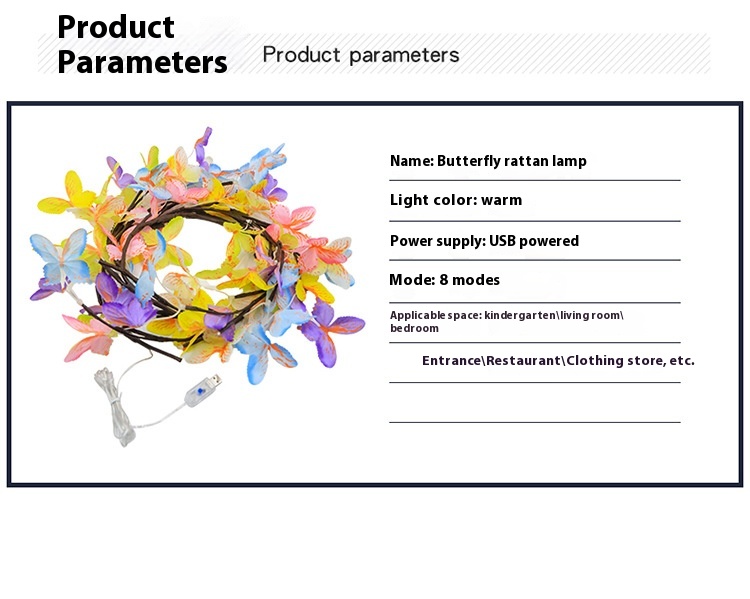 Product Parameters

Product parameters

Name: Butterfly rattan lamp

Light color: warm

Power supply: USB powered

Mode: 8 modes

Applicable space: kindergarten\living room\ bedroom

Entrance\Restaurant\Clothing store, etc.